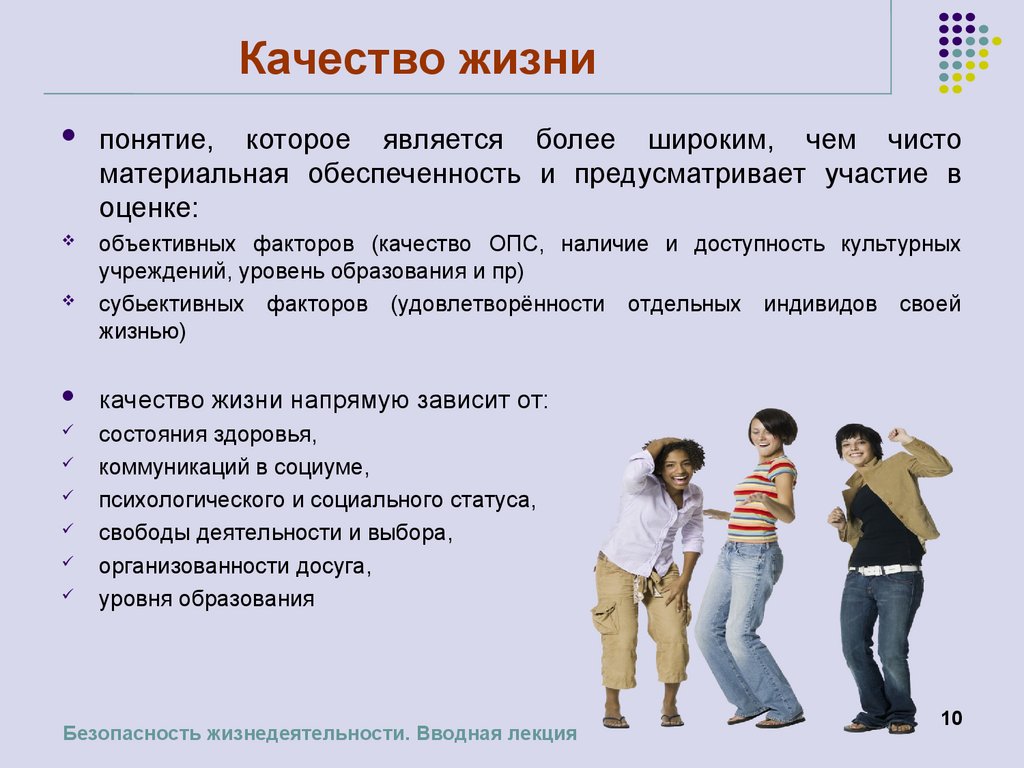 Качество жизни

• понятие, которое является более широким, чем чисто материальная обеспеченность и предусматривает участие в оценке:

❖ объективных факторов (качество ОПС, наличие и доступность культурных учреждений, уровень образования и пр)

❖ субьективных факторов (удовлетворённости отдельных индивидов своей жизнью)

• качество жизни напрямую зависит от:

✓ состояния здоровья,

✓ коммуникаций в социуме,

✓ психологического и социального статуса,

✓ свободы деятельности и выбора,

✓ организованности досуга,

✓ уровня образования

Безопасность жизнедеятельности. Вводная лекция

10